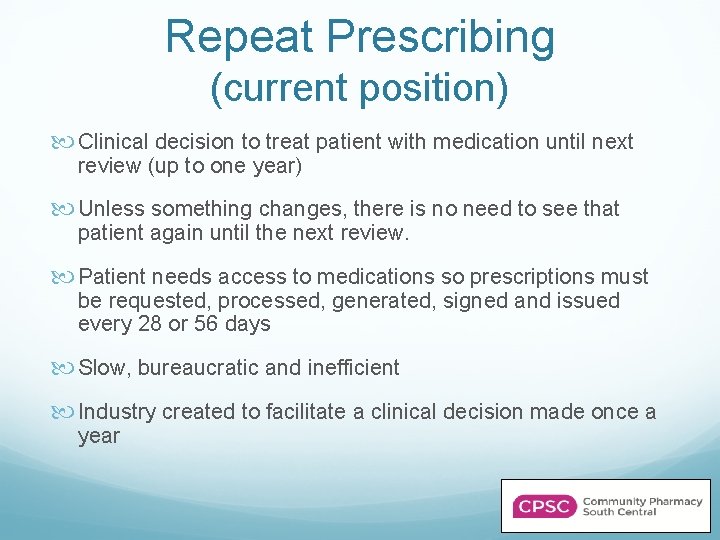 Repeat Prescribing
(current position)

Clinical decision to treat patient with medication until next review (up to one year)

Unless something changes, there is no need to see that patient again until the next review.

Patient needs access to medications so prescriptions must be requested, processed, generated, signed and issued every 28 or 56 days

Slow, bureaucratic and inefficient

Industry created to facilitate a clinical decision made once a year

CPSC Community Pharmacy South Central